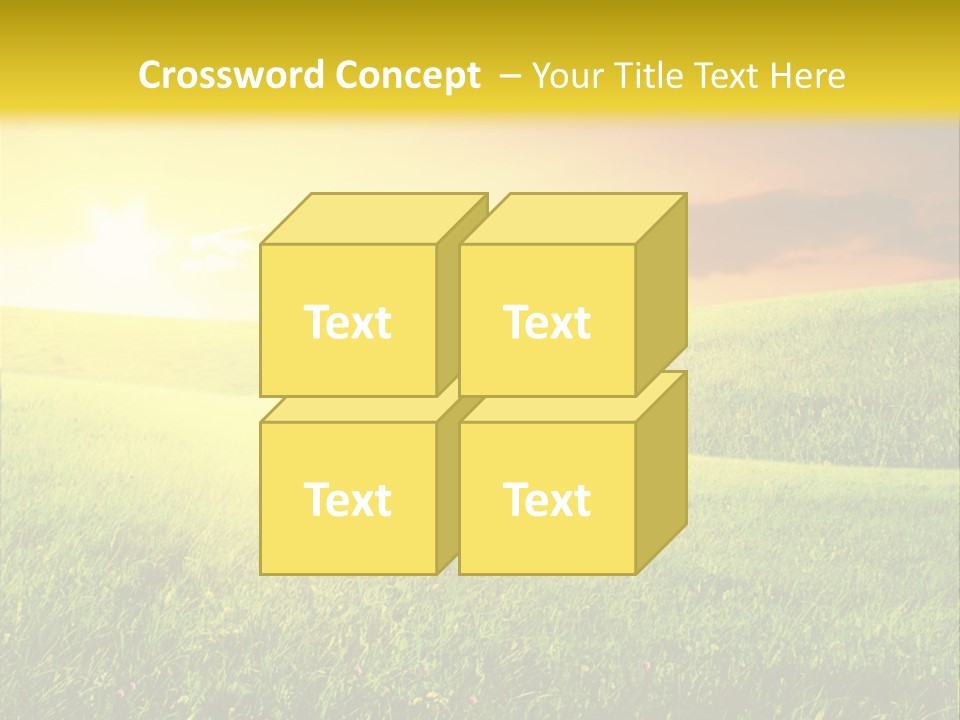 Crossword Concept – Your Title Text Here

Text

Text

Text

Text